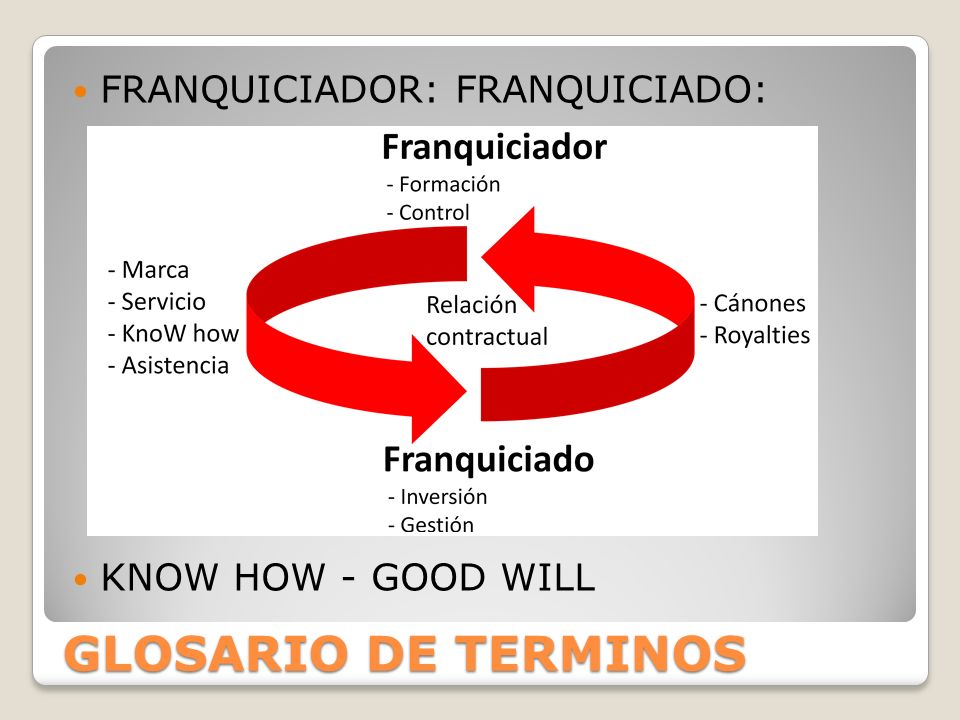 FRANQUICIADOR: FRANQUICIADO:

Franquiciador
- Formación
- Control

- Marca
- Servicio
- KnoW how
- Asistencia

Relación contractual

- Cánones
- Royalties

Franquiciado
- Inversión
- Gestión

KNOW HOW - GOOD WILL

GLOSARIO DE TERMINOS